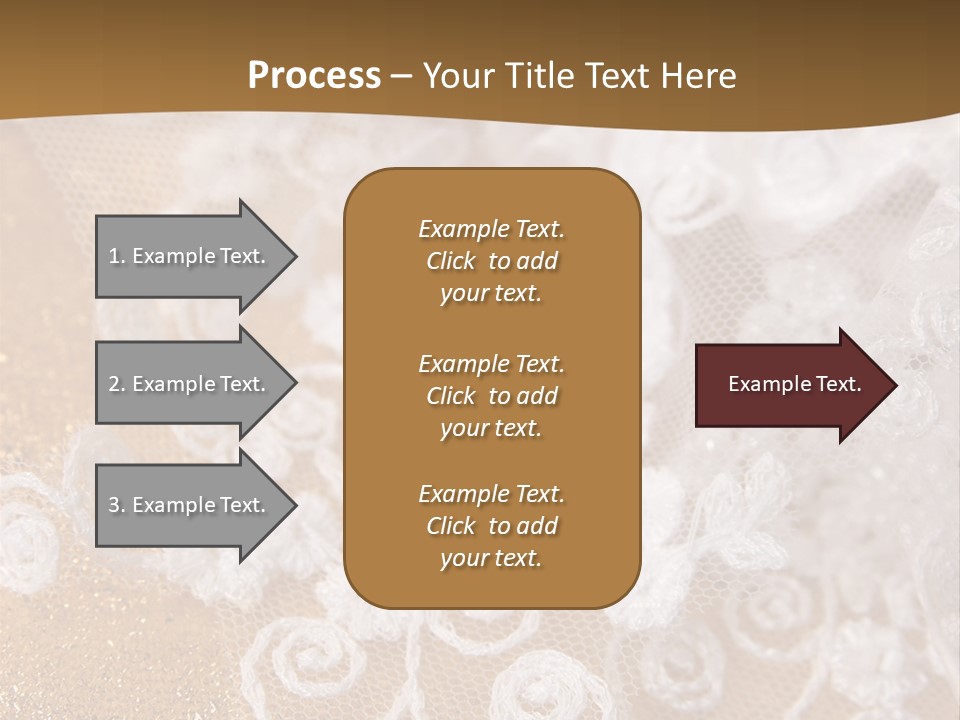 Process – Your Title Text Here

1. Example Text.

2. Example Text.

3. Example Text.

Example Text. Click to add your text.

Example Text. Click to add your text.

Example Text. Click to add your text.

Example Text.